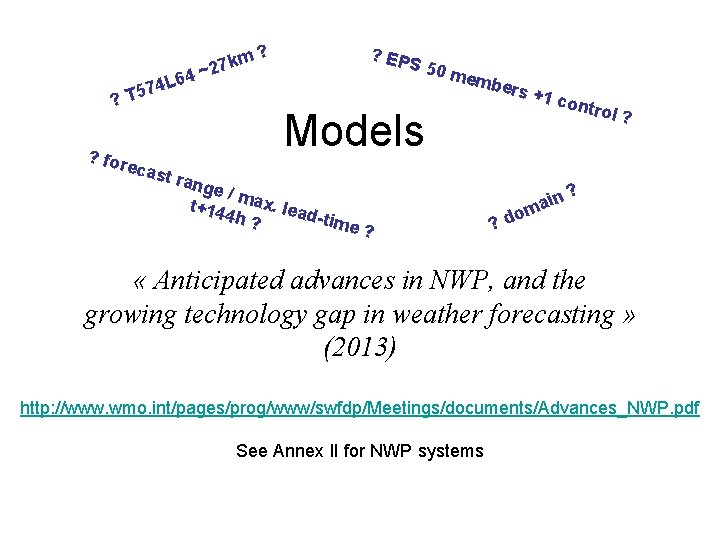 ? T574L64 ~27km ?

? EPS 50 members +1 control ?

Models

? forecast range / max. lead-time ?
t+144h ?

? domain ?

« Anticipated advances in NWP, and the growing technology gap in weather forecasting » (2013)

http://www.wmo.int/pages/prog/www/swfdp/Meetings/documents/Advances_NWP.pdf

See Annex II for NWP systems